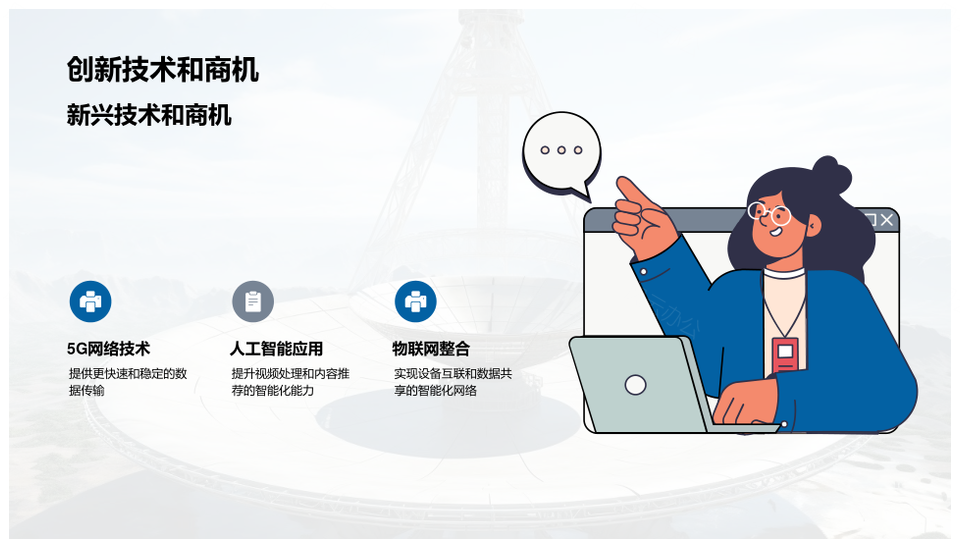 创新技术和商机

新兴技术和商机

5G网络技术

提供更快速和稳定的数据传输

人工智能应用

提升视频处理和内容推荐的智能化能力

物联网整合

实现设备互联和数据共享的智能化网络